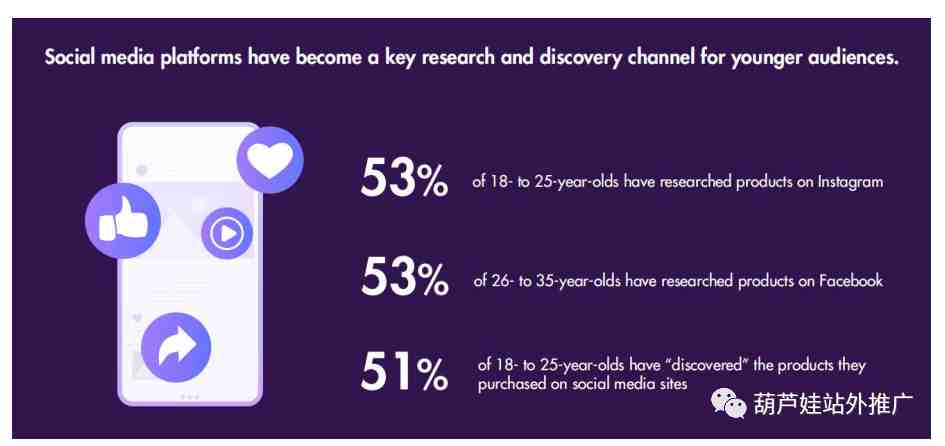 Social media platforms have become a key research and discovery channel for younger audiences.

53% of 18- to 25-year-olds have researched products on Instagram

53% of 26- to 35-year-olds have researched products on Facebook

51% of 18- to 25-year-olds have "discovered" the products they purchased on social media sites

葫芦娃站外推广